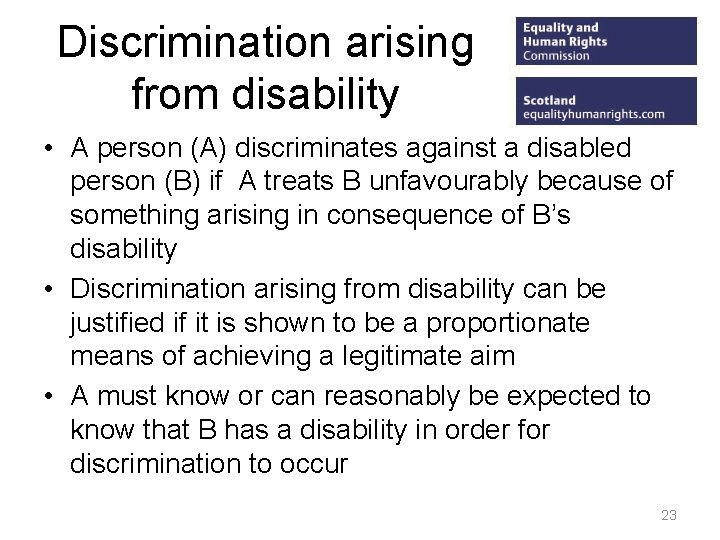 Discrimination arising from disability

Equality and Human Rights Commission

Scotland
equalityhumanrights.com

• A person (A) discriminates against a disabled person (B) if A treats B unfavourably because of something arising in consequence of B's disability
• Discrimination arising from disability can be justified if it is shown to be a proportionate means of achieving a legitimate aim
• A must know or can reasonably be expected to know that B has a disability in order for discrimination to occur

23